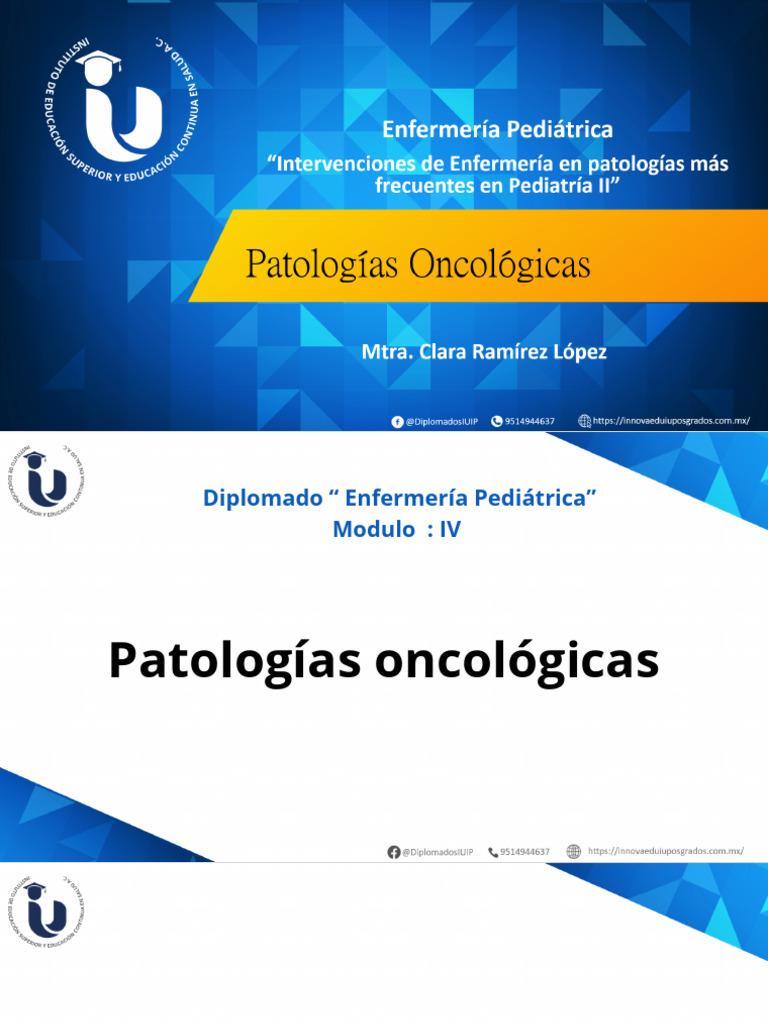 INSTITUTO DE EDUCACIÓN SUPERIOR Y EDUCACIÓN CONTINUA EN SALUD A.C.

Enfermería Pediátrica

"Intervenciones de Enfermería en patologías más frecuentes en Pediatría II"

Patologías Oncológicas

Mtra. Clara Ramírez López

@DiplomadosIUIP 9514944637 https://innovaeduiuposgrados.com.mx/

INSTITUTO DE EDUCACIÓN SUPERIOR Y EDUCACIÓN CONTINUA EN SALUD A.C.

Diplomado " Enfermería Pediátrica"
Modulo : IV

Patologías oncológicas

@DiplomadosIUIP 9514944637 https://innovaeduiuposgrados.com.mx/

INSTITUTO DE EDUCACIÓN SUPERIOR Y EDUCACIÓN CONTINUA EN SALUD A.C.